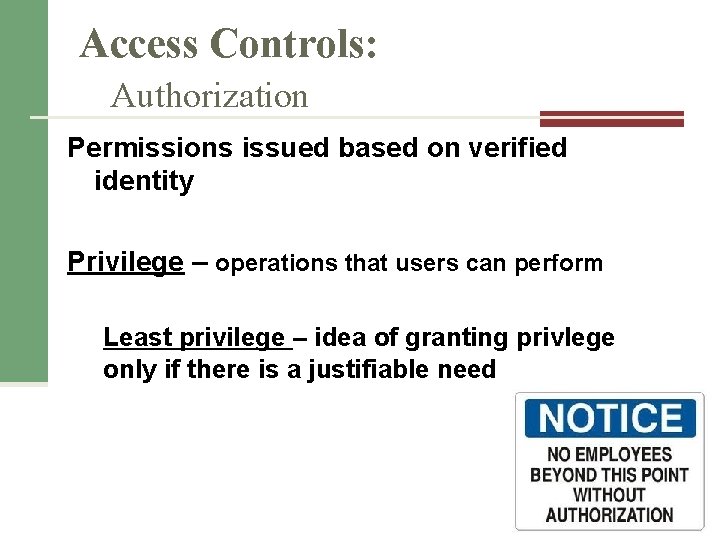 Access Controls:
Authorization

Permissions issued based on verified identity

Privilege – operations that users can perform

Least privilege – idea of granting privlege only if there is a justifiable need

NOTICE
NO EMPLOYEES BEYOND THIS POINT WITHOUT AUTHORIZATION